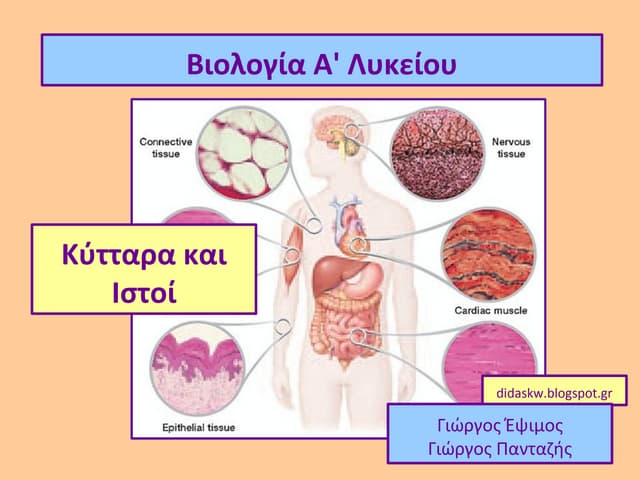 Βιολογία Α' Λυκείου

Connective tissue

Nervous tissue

Κύτταρα και Ιστοί

Cardiac muscle

Epithelial tissue

didaskw.blogspot.gr

Γιώργος Έψιμος
Γιώργος Πανταζής